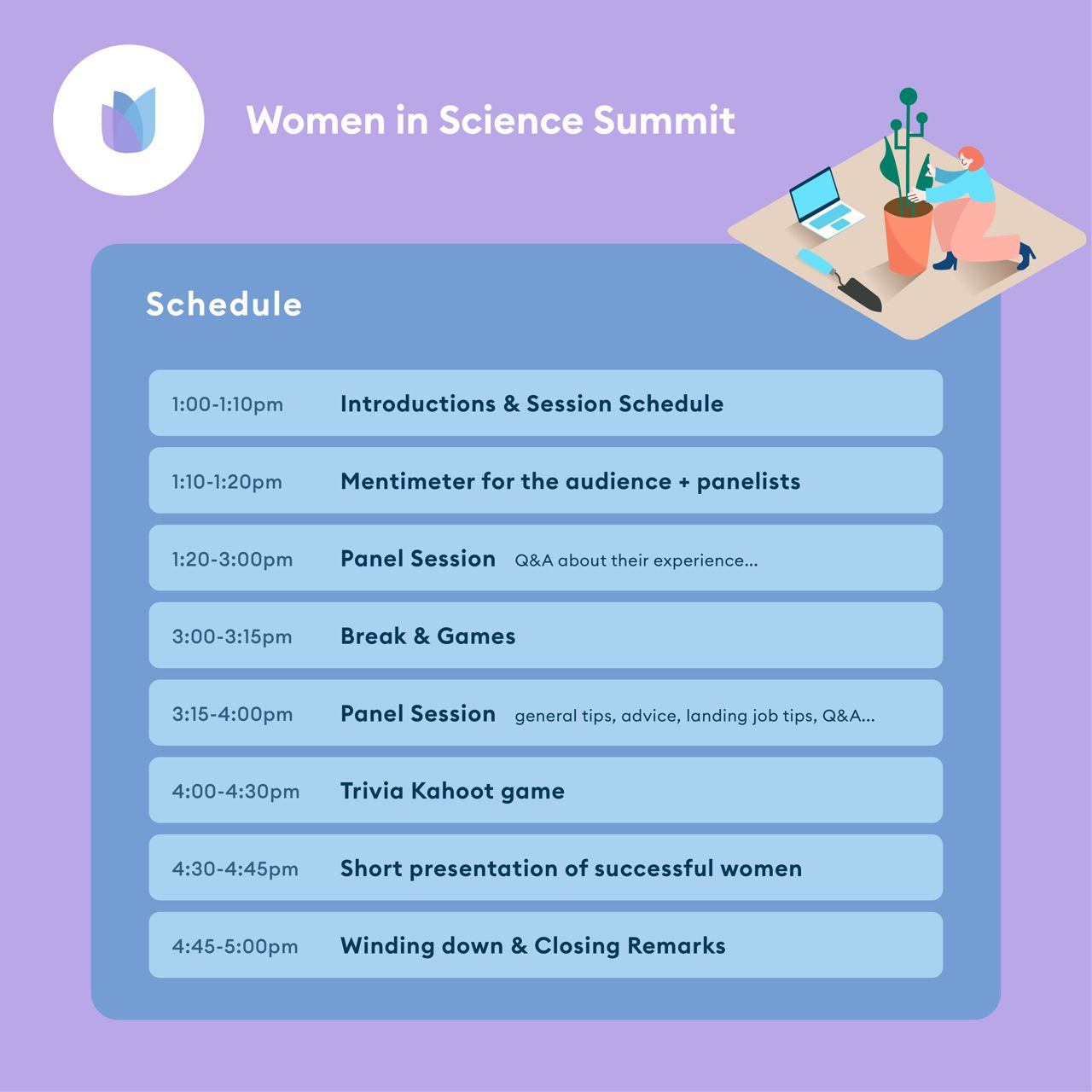 Women in Science Summit

Schedule

1:00-1:10pm Introductions & Session Schedule

1:10-1:20pm Mentimeter for the audience + panelists

1:20-3:00pm Panel Session Q&A about their experience...

3:00-3:15pm Break & Games

3:15-4:00pm Panel Session general tips, advice, landing job tips, Q&A...

4:00-4:30pm Trivia Kahoot game

4:30-4:45pm Short presentation of successful women

4:45-5:00pm Winding down & Closing Remarks